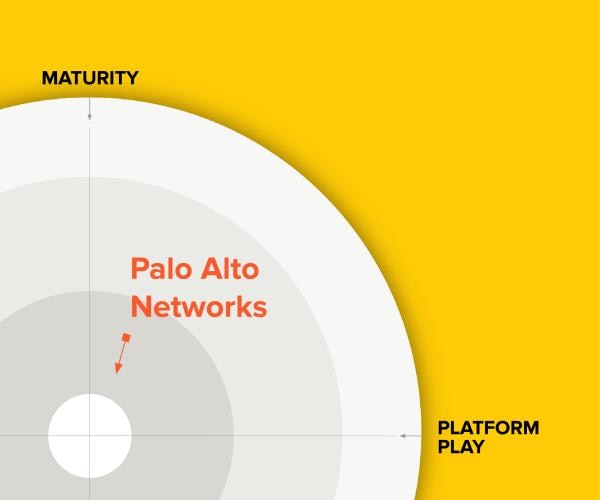 MATURITY

Palo Alto Networks

PLATFORM PLAY